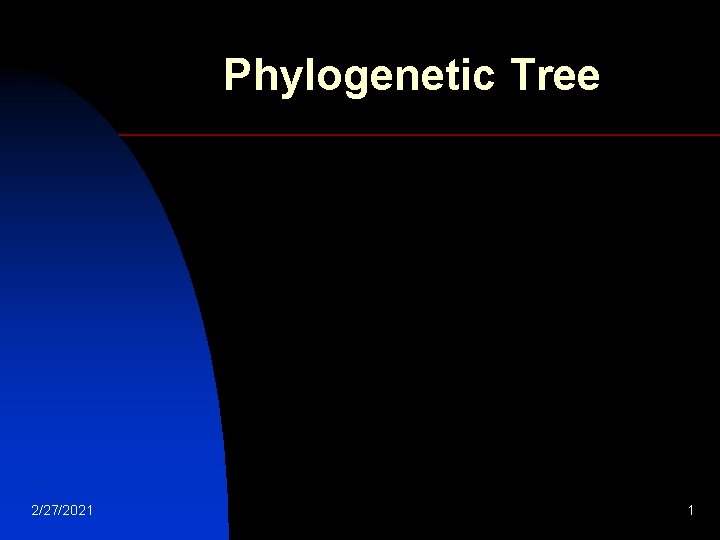 Phylogenetic Tree

2/27/2021

1